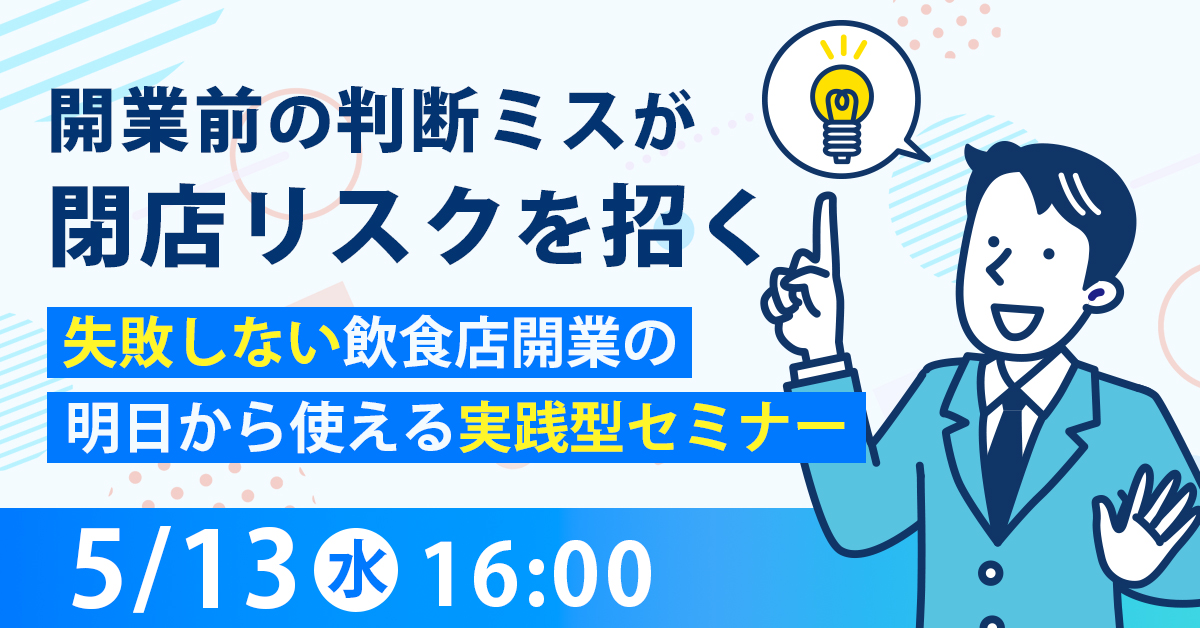 開業前の判断ミスが
閉店リスクを招く

失敗しない飲食店開業の
明日から使える実践型セミナー

5/13 水 16:00